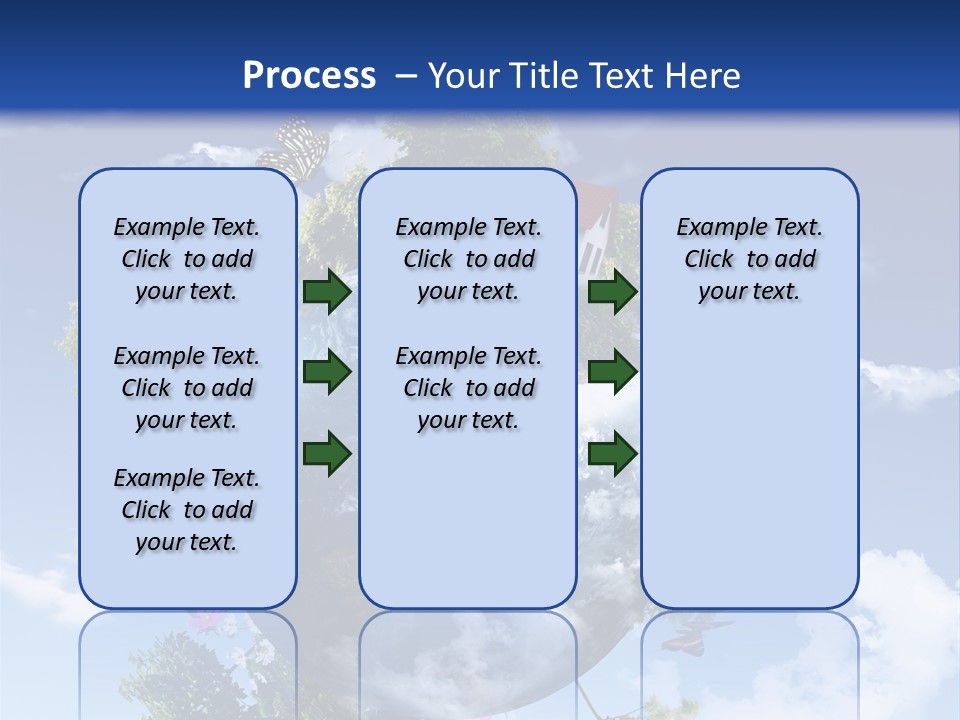 Process – Your Title Text Here

Example Text. Click to add your text.

Example Text. Click to add your text.

Example Text. Click to add your text.

Example Text. Click to add your text.

Example Text. Click to add your text.

Example Text. Click to add your text.